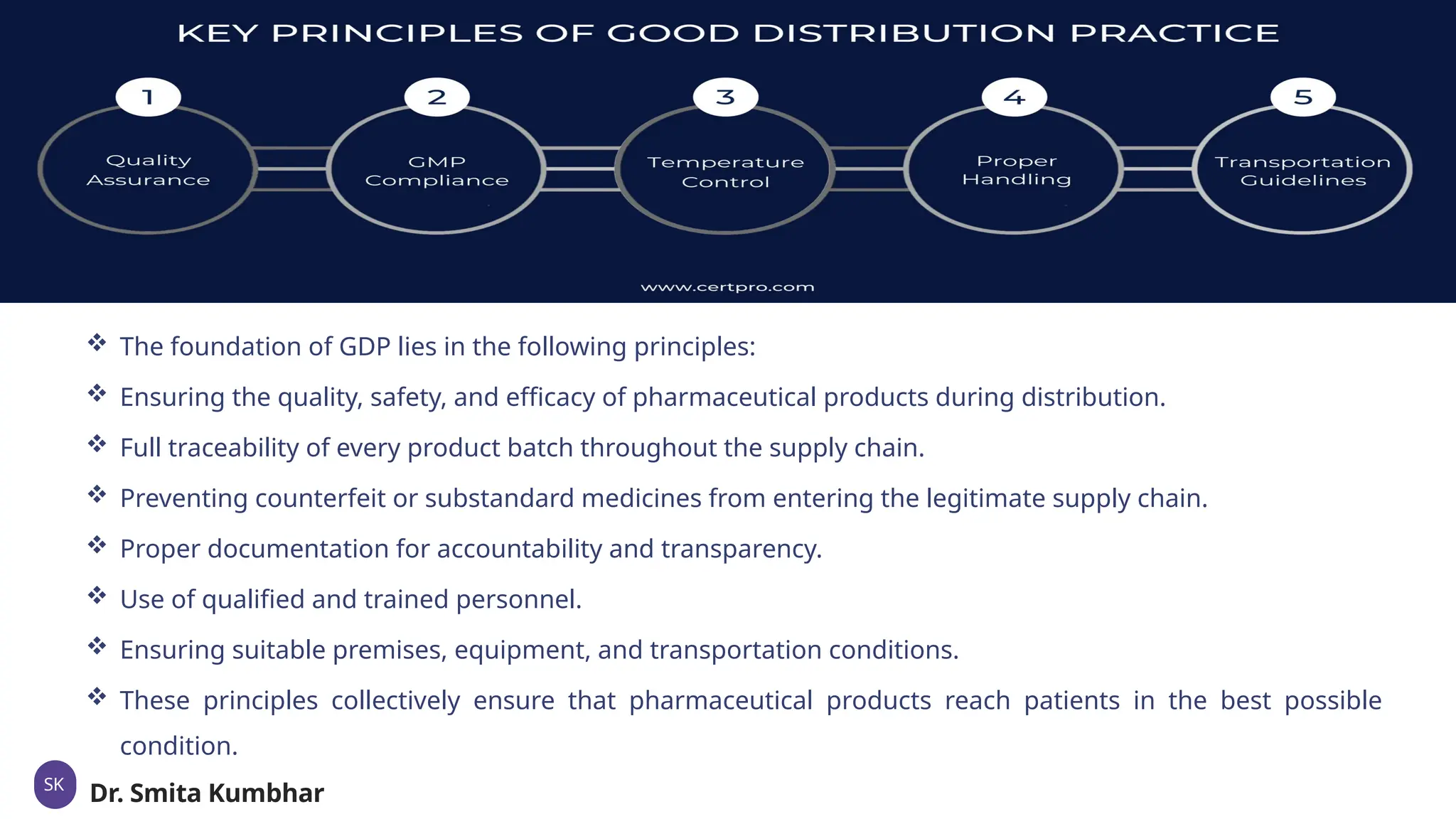 KEY PRINCIPLES OF GOOD DISTRIBUTION PRACTICE

1
Quality Assurance

2
GMP Compliance

3
Temperature Control

4
Proper Handling

5
Transportation Guidelines

www.certpro.com

❖ The foundation of GDP lies in the following principles:

❖ Ensuring the quality, safety, and efficacy of pharmaceutical products during distribution.

❖ Full traceability of every product batch throughout the supply chain.

❖ Preventing counterfeit or substandard medicines from entering the legitimate supply chain.

❖ Proper documentation for accountability and transparency.

❖ Use of qualified and trained personnel.

❖ Ensuring suitable premises, equipment, and transportation conditions.

❖ These principles collectively ensure that pharmaceutical products reach patients in the best possible condition.

SK
Dr. Smita Kumbhar